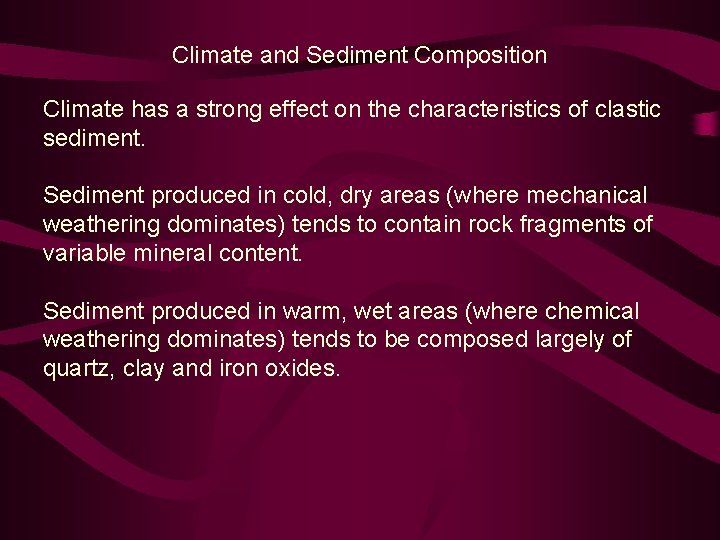 Climate and Sediment Composition

Climate has a strong effect on the characteristics of clastic sediment.

Sediment produced in cold, dry areas (where mechanical weathering dominates) tends to contain rock fragments of variable mineral content.

Sediment produced in warm, wet areas (where chemical weathering dominates) tends to be composed largely of quartz, clay and iron oxides.